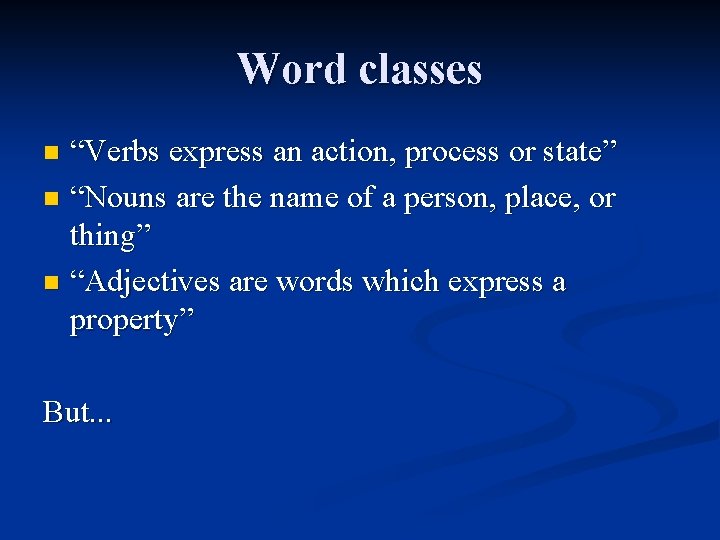 Word classes

“Verbs express an action, process or state”

“Nouns are the name of a person, place, or thing”

“Adjectives are words which express a property”

But...